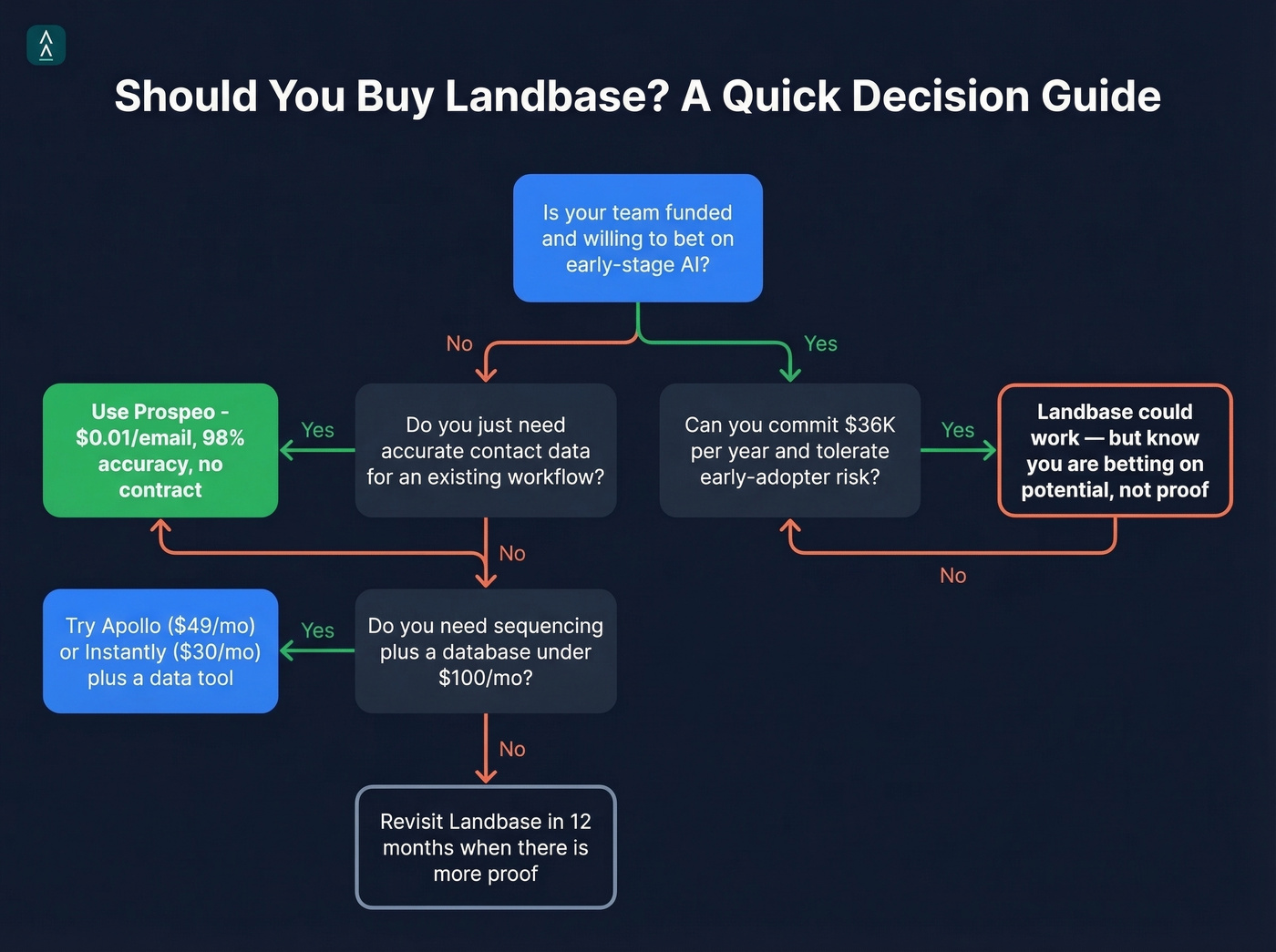 Should You Buy Landbase? A Quick Decision Guide

Is your team funded and willing to bet on early-stage AI?

No

Yes

Do you just need accurate contact data for an existing workflow?

Yes

Use Prospeo - $0.01/email, 98% accuracy, no contract

Can you commit $36K per year and tolerate early-adopter risk?

Yes

Landbase could work — but know you are betting on potential, not proof

No

No

Do you need sequencing plus a database under $100/mo?

Yes

Try Apollo ($49/mo) or Instantly ($30/mo) plus a data tool

No

Revisit Landbase in 12 months when there is more proof